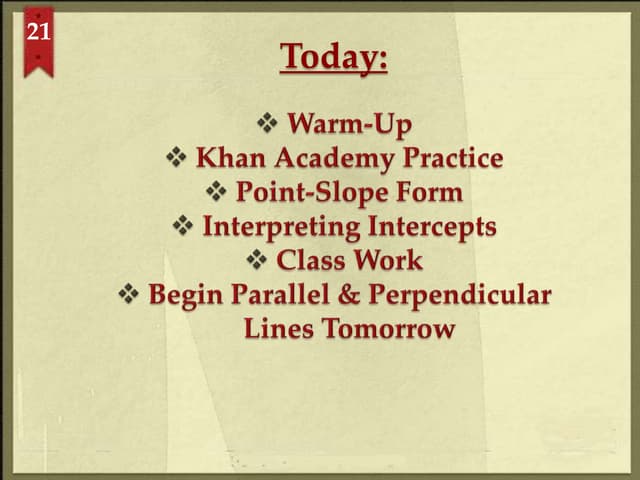 21

Today:

❖ Warm-Up
❖ Khan Academy Practice
❖ Point-Slope Form
❖ Interpreting Intercepts
❖ Class Work
❖ Begin Parallel & Perpendicular Lines Tomorrow